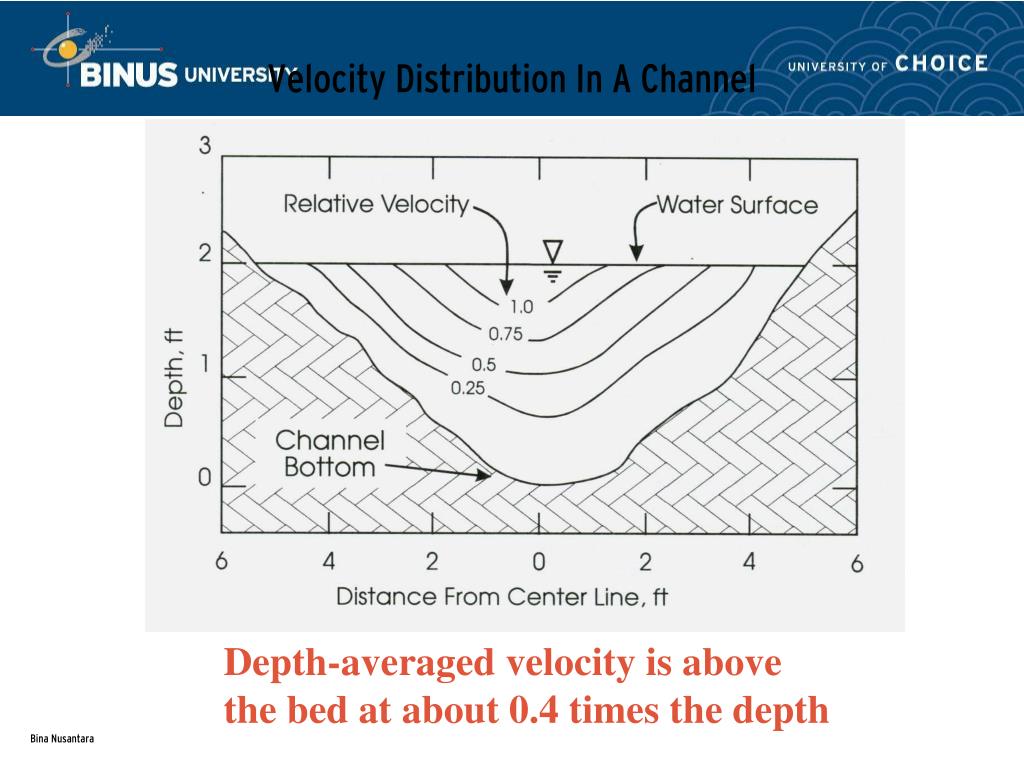 BINUS UNIVERSITY

Velocity Distribution In A Channel

UNIVERSITY OF CHOICE

3
2
1
0
Depth, ft

Relative Velocity

Water Surface

1.0
0.75
0.5
0.25

Channel Bottom

6 4 2 0 2 4 6
Distance From Center Line, ft

Depth-averaged velocity is above the bed at about 0.4 times the depth

Bina Nusantara